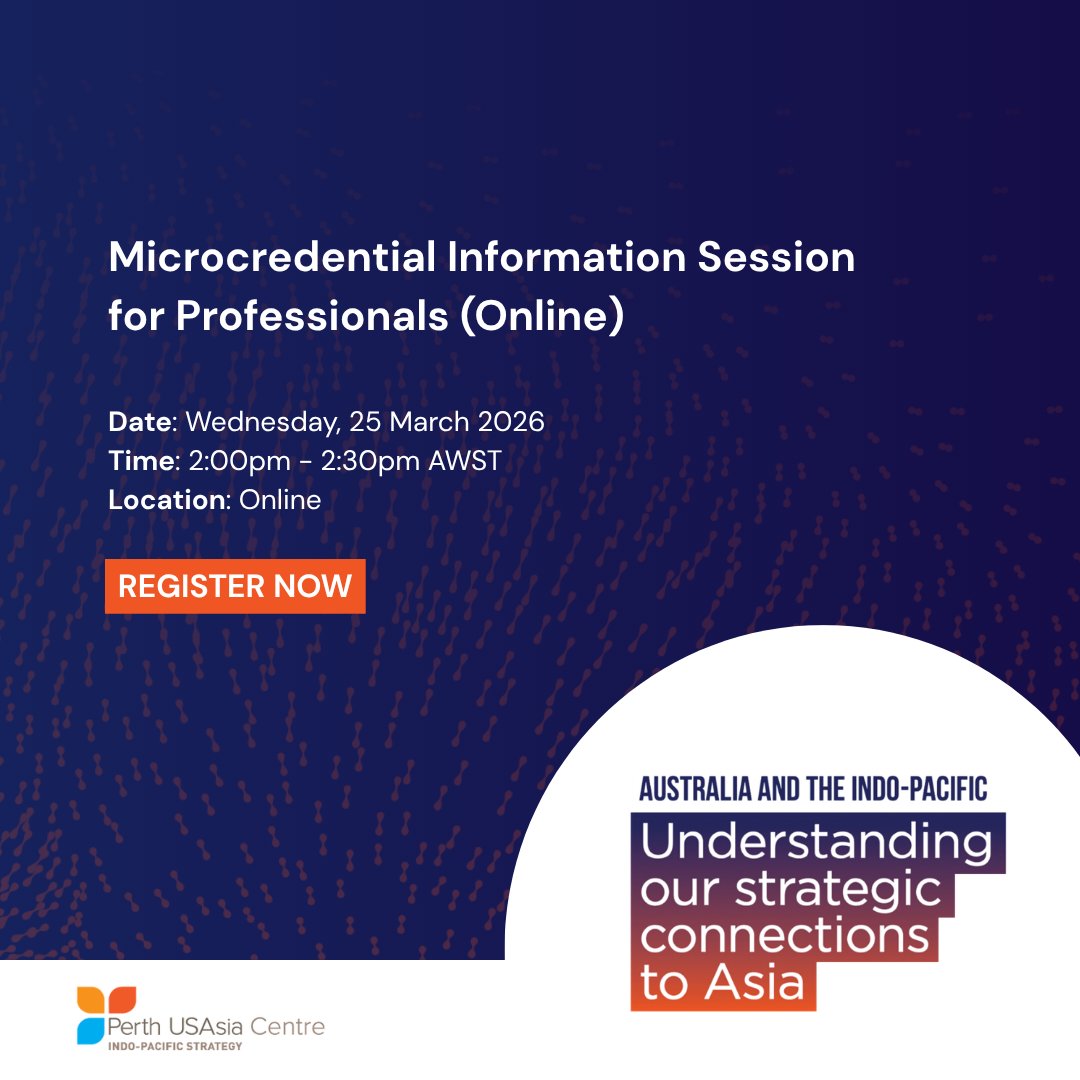 Microcredential Information Session for Professionals (Online)

Date: Wednesday, 25 March 2026
Time: 2:00pm - 2:30pm AWST
Location: Online

REGISTER NOW

AUSTRALIA AND THE INDO-PACIFIC
Understanding our strategic connections to Asia

Perth USAsia Centre
INDO-PACIFIC STRATEGY